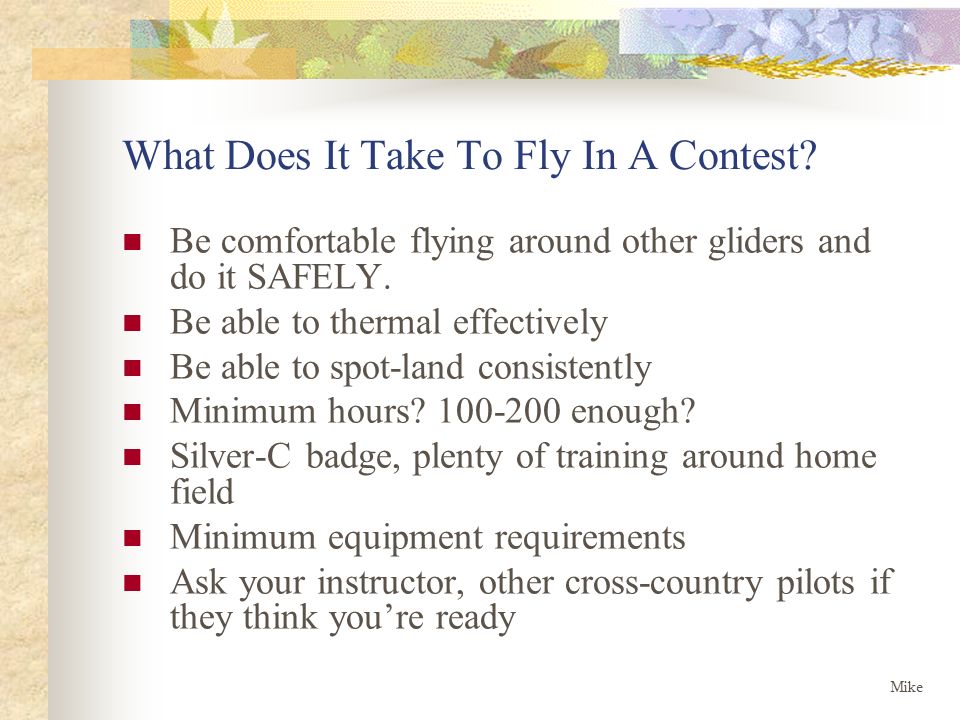 What Does It Take To Fly In A Contest?

- Be comfortable flying around other gliders and do it SAFELY.
- Be able to thermal effectively
- Be able to spot-land consistently
- Minimum hours? 100-200 enough?
- Silver-C badge, plenty of training around home field
- Minimum equipment requirements
- Ask your instructor, other cross-country pilots if they think you’re ready

Mike